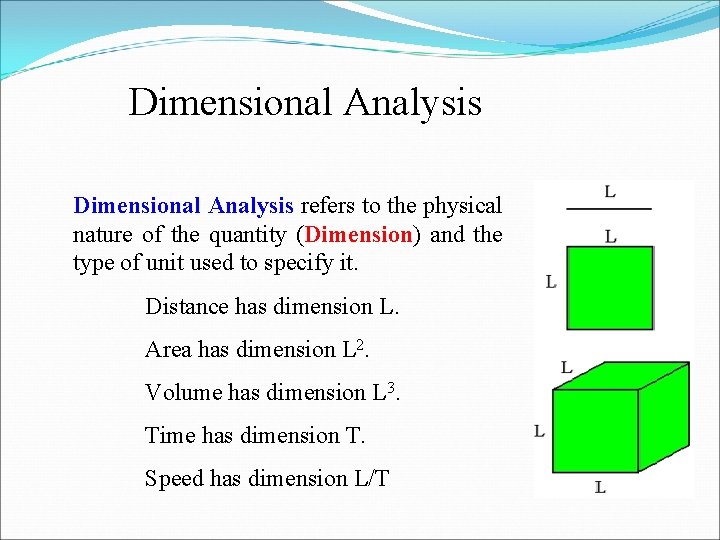 Dimensional Analysis

Dimensional Analysis refers to the physical nature of the quantity (Dimension) and the type of unit used to specify it.

Distance has dimension L.

Area has dimension $L^2$.

Volume has dimension $L^3$.

Time has dimension T.

Speed has dimension L/T

L

L

L

L

L

L